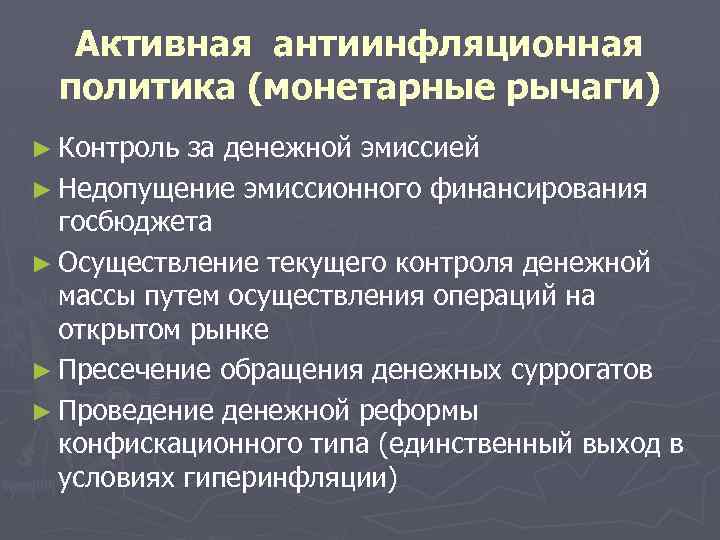 Активная антиинфляционная политика (монетарные рычаги)

► Контроль за денежной эмиссией

► Недопущение эмиссионного финансирования госбюджета

► Осуществление текущего контроля денежной массы путем осуществления операций на открытом рынке

► Пресечение обращения денежных суррогатов

► Проведение денежной реформы конфискационного типа (единственный выход в условиях гиперинфляции)